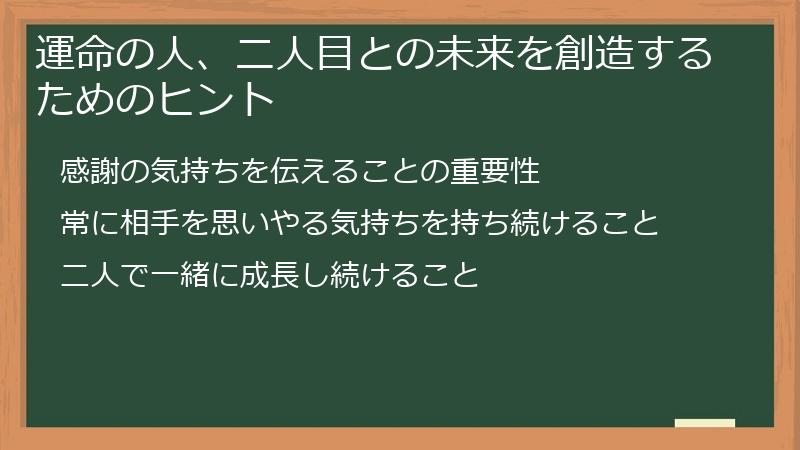 運命の人、二人目との未来を創造するためのヒント

感謝の気持ちを伝えることの重要性

常に相手を思いやる気持ちを持ち続けること

二人で一緒に成長し続けること